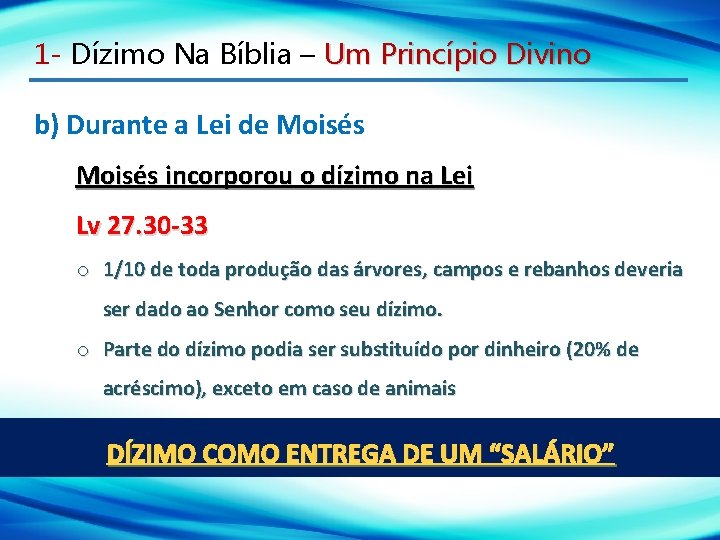 1- Dízimo Na Bíblia – Um Princípio Divino

b) Durante a Lei de Moisés

Moisés incorporou o dízimo na Lei

Lv 27.30-33

o 1/10 de toda produção das árvores, campos e rebanhos deveria ser dado ao Senhor como seu dízimo.

o Parte do dízimo podia ser substituído por dinheiro (20% de acréscimo), exceto em caso de animais

DÍZIMO COMO ENTREGA DE UM "SALÁRIO"